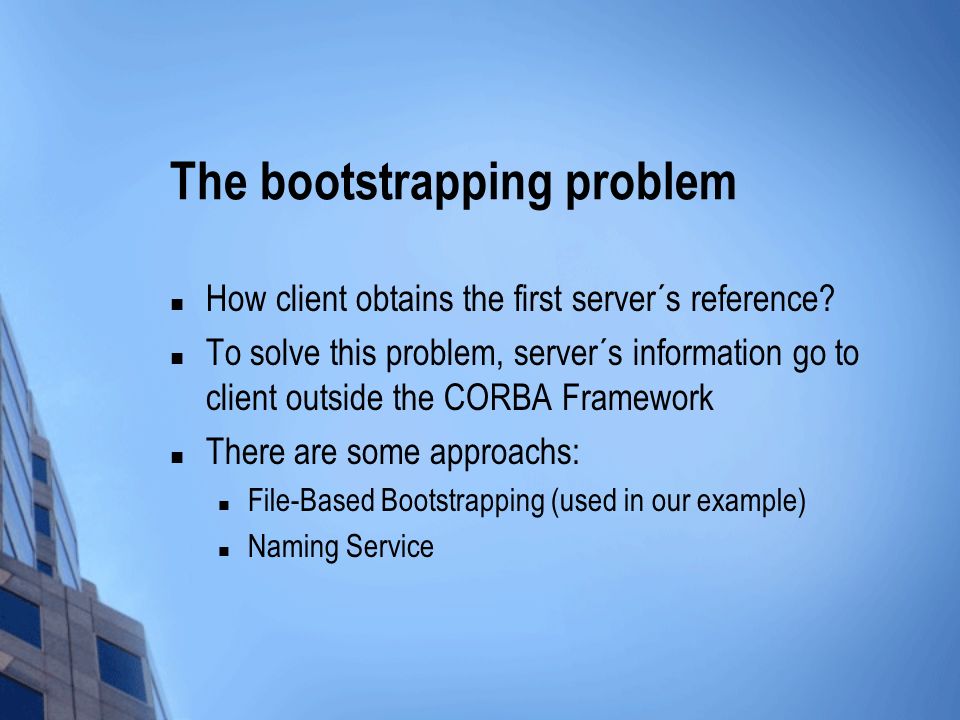 The bootstrapping problem

- How client obtains the first server´s reference?
- To solve this problem, server´s information go to client outside the CORBA Framework
- There are some approachs:
  - File-Based Bootstrapping (used in our example)
  - Naming Service